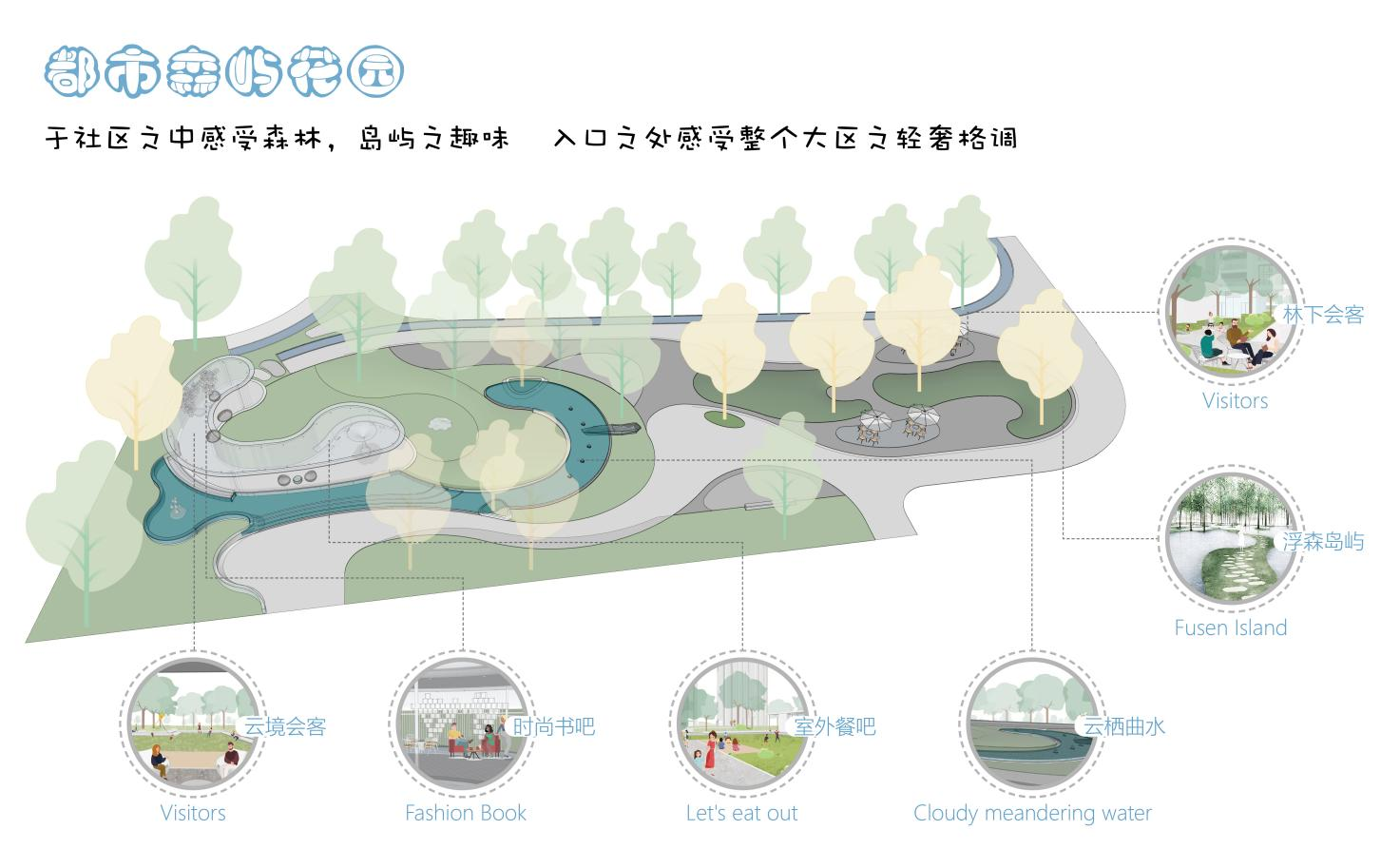 都市森屿花园

于社区之中感受森林，岛屿之趣味　入口之处感受整个大区之轻奢格调

林下会客
Visitors

浮森岛屿
Fusen Island

云境会客
Visitors

时尚书吧
Fashion Book

室外餐吧
Let's eat out

云栖曲水
Cloudy meandering water